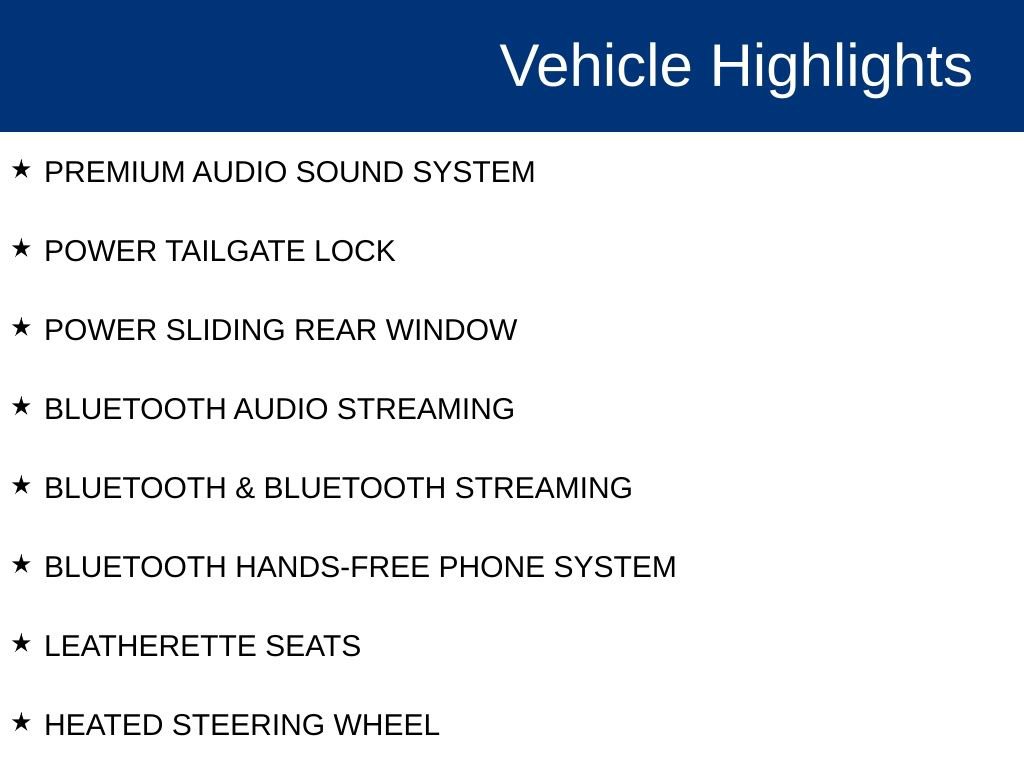 Vehicle Highlights

★ PREMIUM AUDIO SOUND SYSTEM

★ POWER TAILGATE LOCK

★ POWER SLIDING REAR WINDOW

★ BLUETOOTH AUDIO STREAMING

★ BLUETOOTH & BLUETOOTH STREAMING

★ BLUETOOTH HANDS-FREE PHONE SYSTEM

★ LEATHERETTE SEATS

★ HEATED STEERING WHEEL